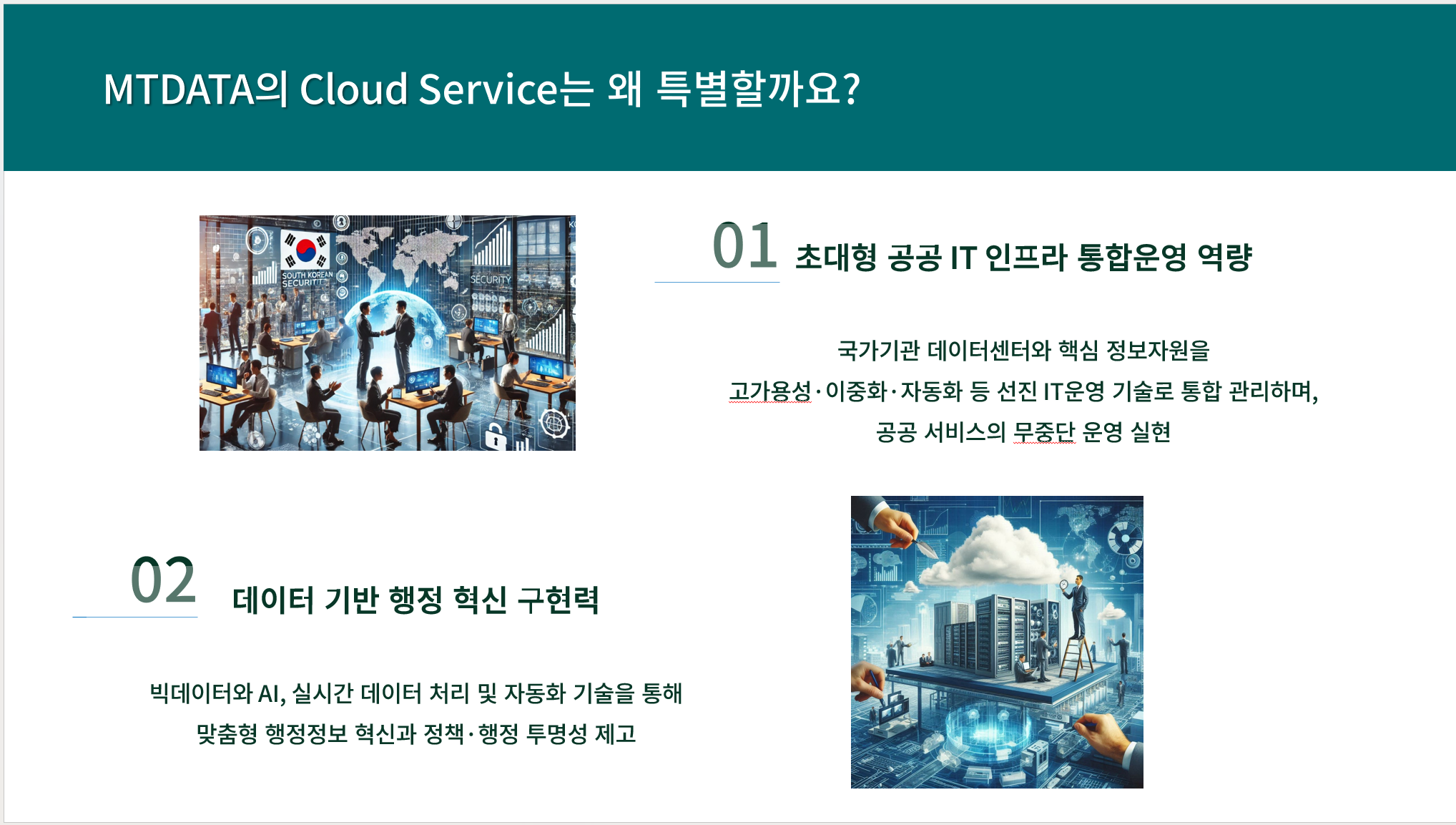 MTDATA의 Cloud Service는 왜 특별할까요?

SOUTH KOREAN SECURITY

SECURITY

01 초대형 공공 IT 인프라 통합운영 역량

국가기관 데이터센터와 핵심 정보자원을
고가용성·이중화·자동화 등 선진 IT운영 기술로 통합 관리하며,
공공 서비스의 무중단 운영 실현

02 데이터 기반 행정 혁신 구현력

빅데이터와 AI, 실시간 데이터 처리 및 자동화 기술을 통해
맞춤형 행정정보 혁신과 정책·행정 투명성 제고